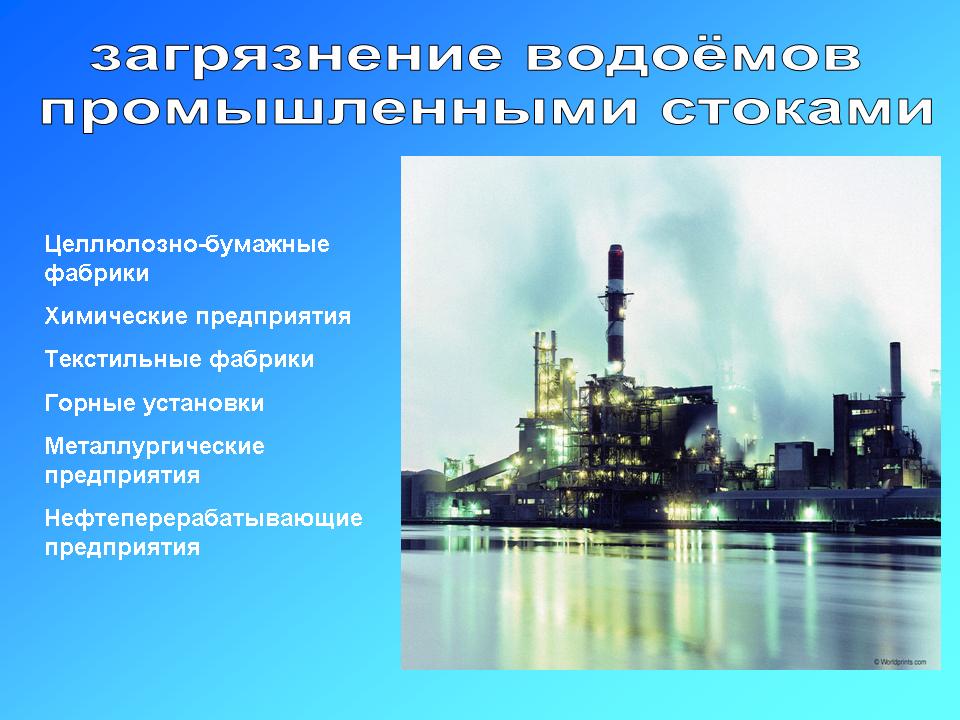 загрязнение водоёмов промышленными стоками

Целлюлозно-бумажные фабрики

Химические предприятия

Текстильные фабрики

Горные установки

Металлургические предприятия

Нефтеперерабатывающие предприятия

© Worldprints.com